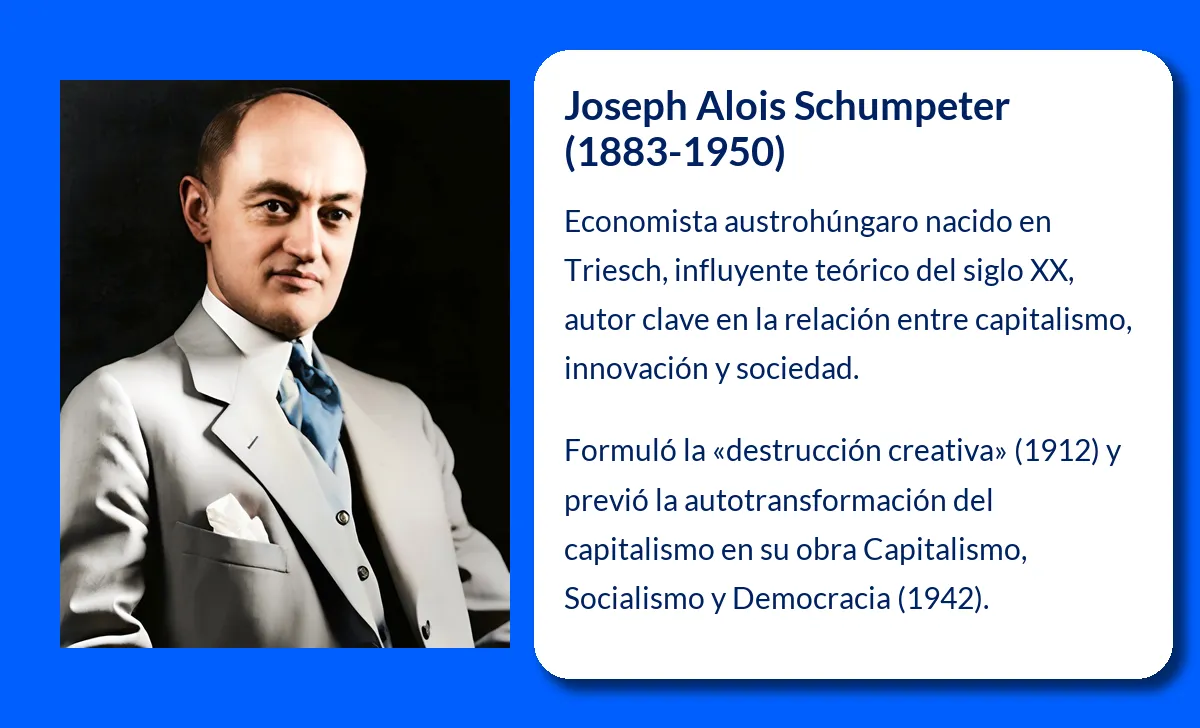 Joseph Alois Schumpeter (1883-1950)

Economista austrohúngaro nacido en Triesch, influyente teórico del siglo XX, autor clave en la relación entre capitalismo, innovación y sociedad.

Formuló la «destrucción creativa» (1912) y previó la autotransformación del capitalismo en su obra Capitalismo, Socialismo y Democracia (1942).